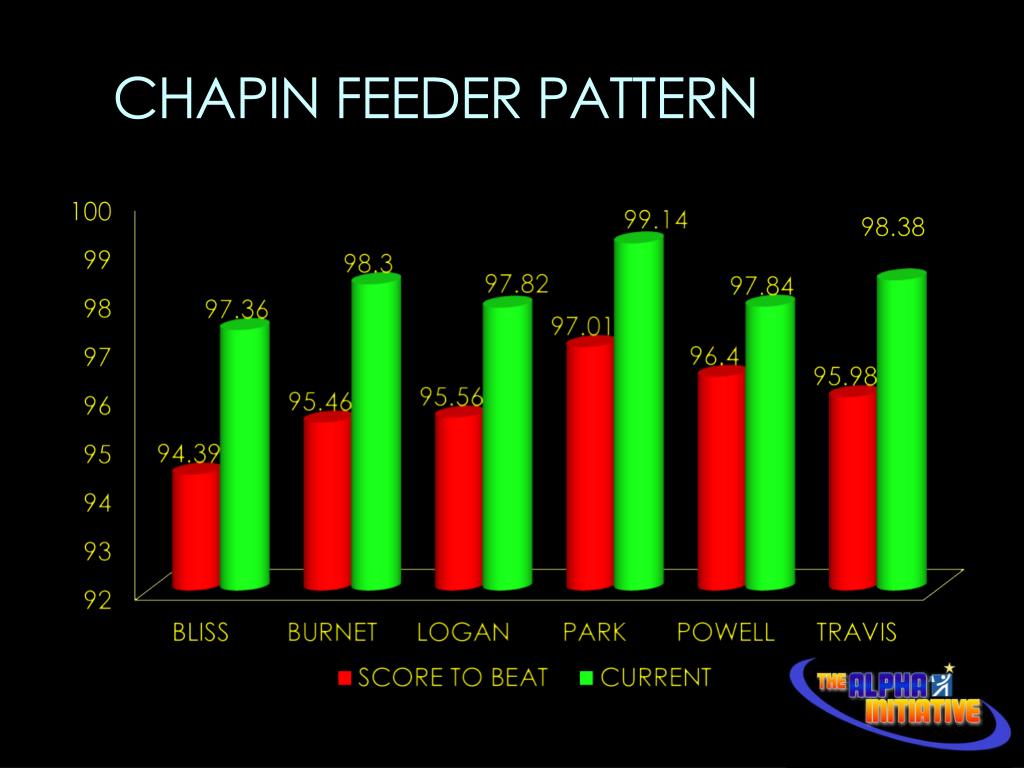 CHAPIN FEEDER PATTERN

100
99
98
97
96
95
94
93
92

94.39
97.36
95.46
98.3
95.56
97.82
97.01
99.14
96.4
97.84
95.98
98.38

BLISS
BURNET
LOGAN
PARK
POWELL
TRAVIS

SCORE TO BEAT
CURRENT

THE ALPHA INITIATIVE